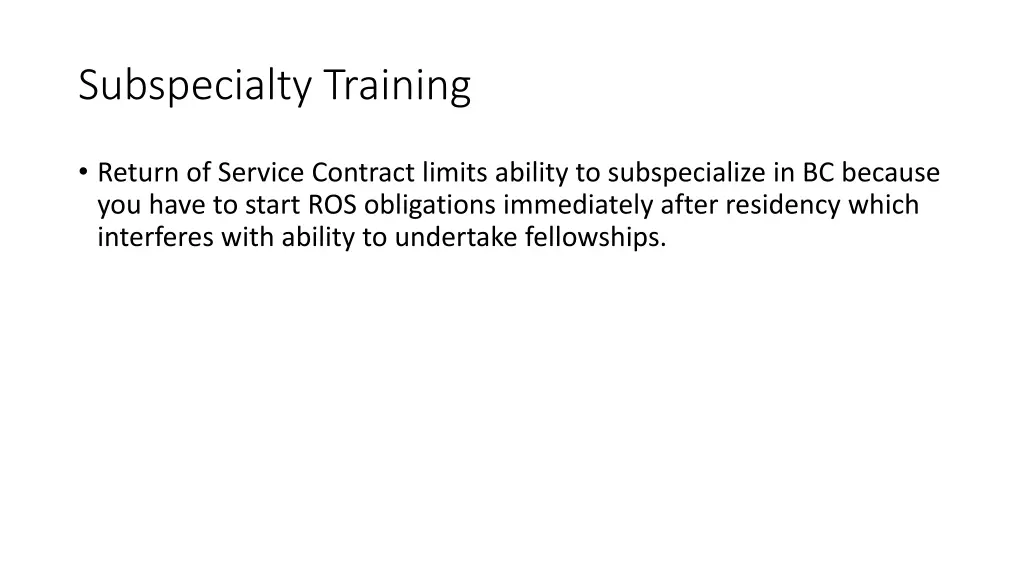 Subspecialty Training

• Return of Service Contract limits ability to subspecialize in BC because you have to start ROS obligations immediately after residency which interferes with ability to undertake fellowships.